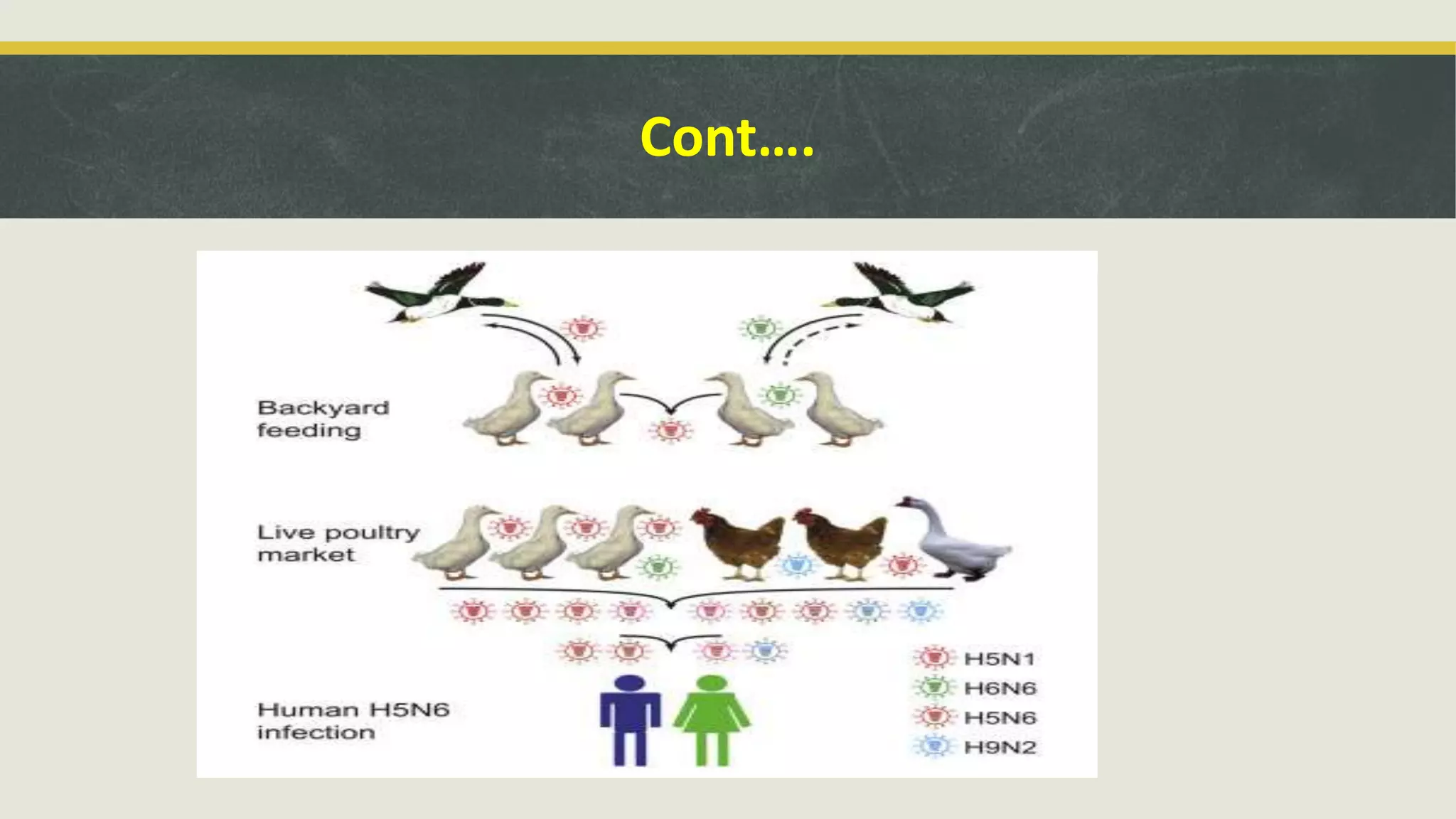 Cont….

Backyard feeding

Live poultry market

Human H5N6 infection

H5N1
H6N6
H5N6
H9N2